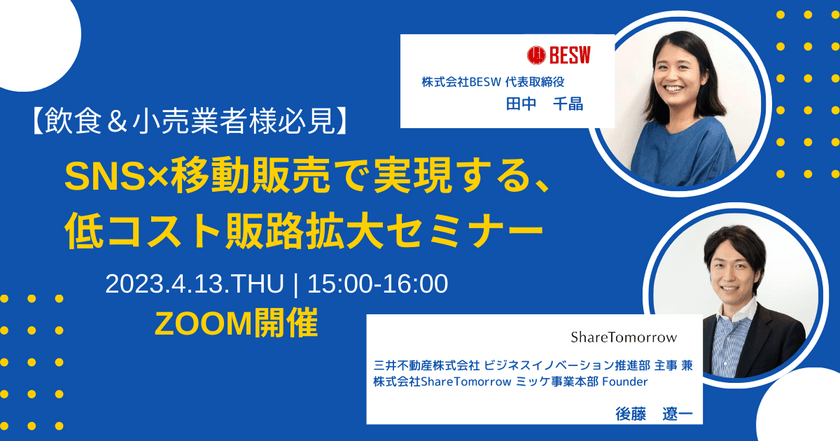 【飲食＆小売業者様必見】

SNS×移動販売で実現する、低コスト販路拡大セミナー

2023.4.13.THU | 15:00-16:00

ZOOM開催

BESW

株式会社BESW 代表取締役

田中　千晶

ShareTomorrow

三井不動産株式会社 ビジネスイノベーション推進部 主事 兼 株式会社ShareTomorrow ミッケ事業本部 Founder

後藤　遼一